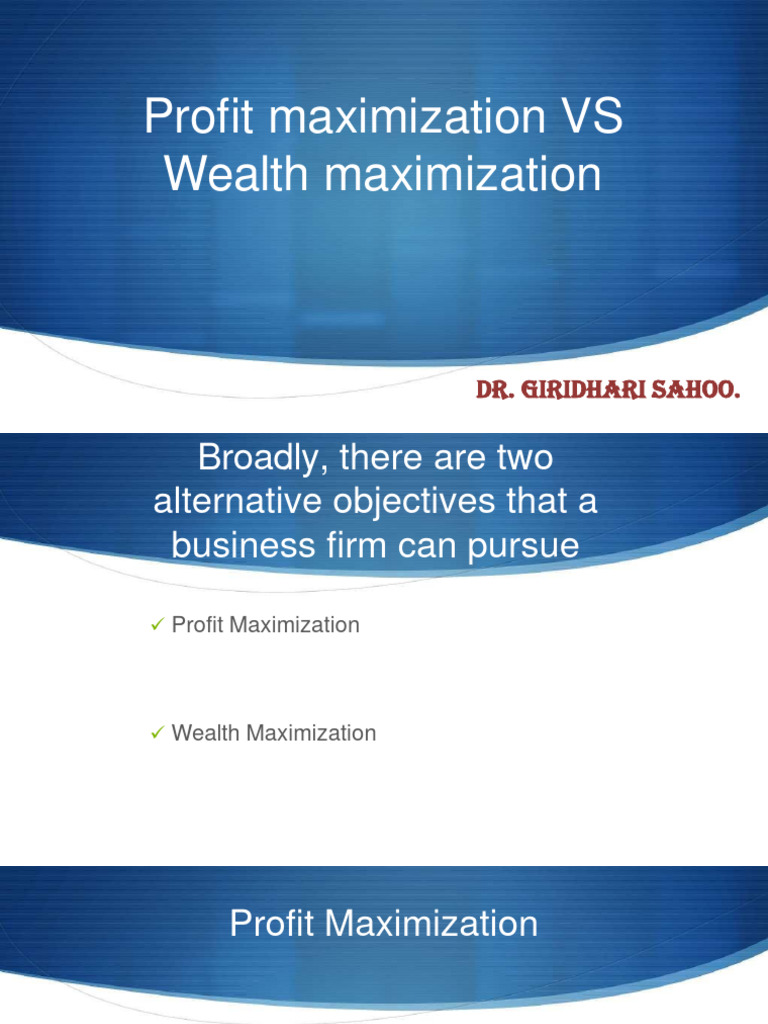 Profit maximization VS Wealth maximization

DR. GIRIDHARI SAHOO.

Broadly, there are two alternative objectives that a business firm can pursue

✓ Profit Maximization

✓ Wealth Maximization

Profit Maximization